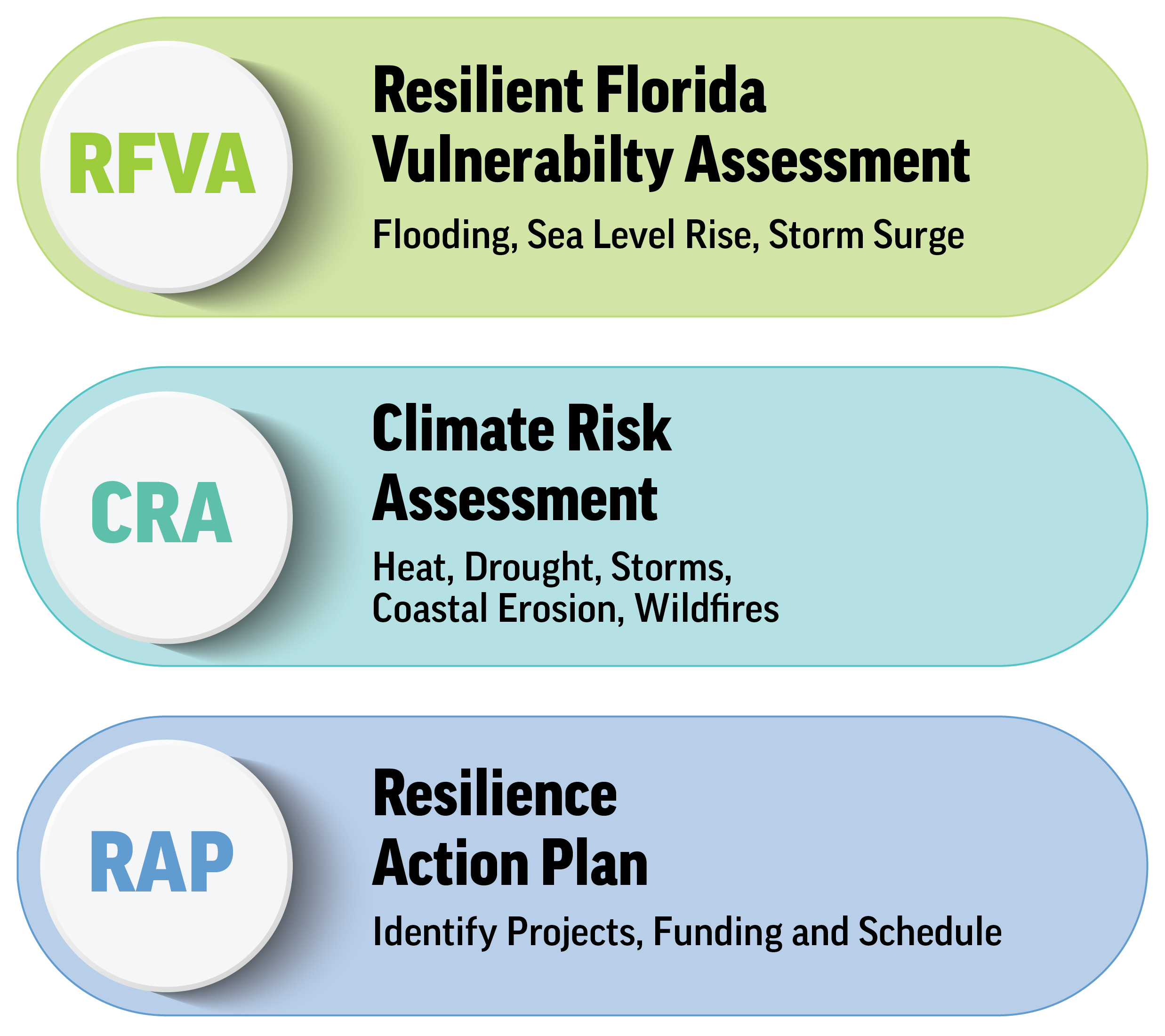 RFVA

Resilient Florida Vulnerabilty Assessment

Flooding, Sea Level Rise, Storm Surge

CRA

Climate Risk Assessment

Heat, Drought, Storms, Coastal Erosion, Wildfires

RAP

Resilience Action Plan

Identify Projects, Funding and Schedule